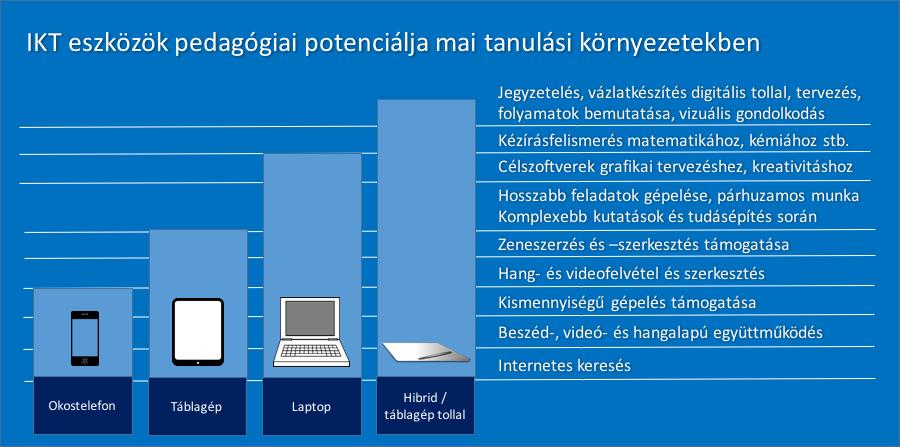 IKT eszközök pedagógiai potenciálja mai tanulási környezetekben

Jegyzetelés, vázlatkészítés digitális tollal, tervezés, folyamatok bemutatása, vizuális gondolkodás

Kézírásfelismerés matematikához, kémiához stb.

Célszoftverek grafikai tervezéshez, kreativitáshoz

Hosszabb feladatok gépelése, párhuzamos munka
Komplexebb kutatások és tudásépítés során

Zeneszerzés és –szerkesztés támogatása

Hang- és videofelvétel és szerkesztés

Kismennyiségű gépelés támogatása

Beszéd-, videó- és hangalapú együttműködés

Internetes keresés

Okostelefon

Táblagép

Laptop

Hibrid / táblagép tollal